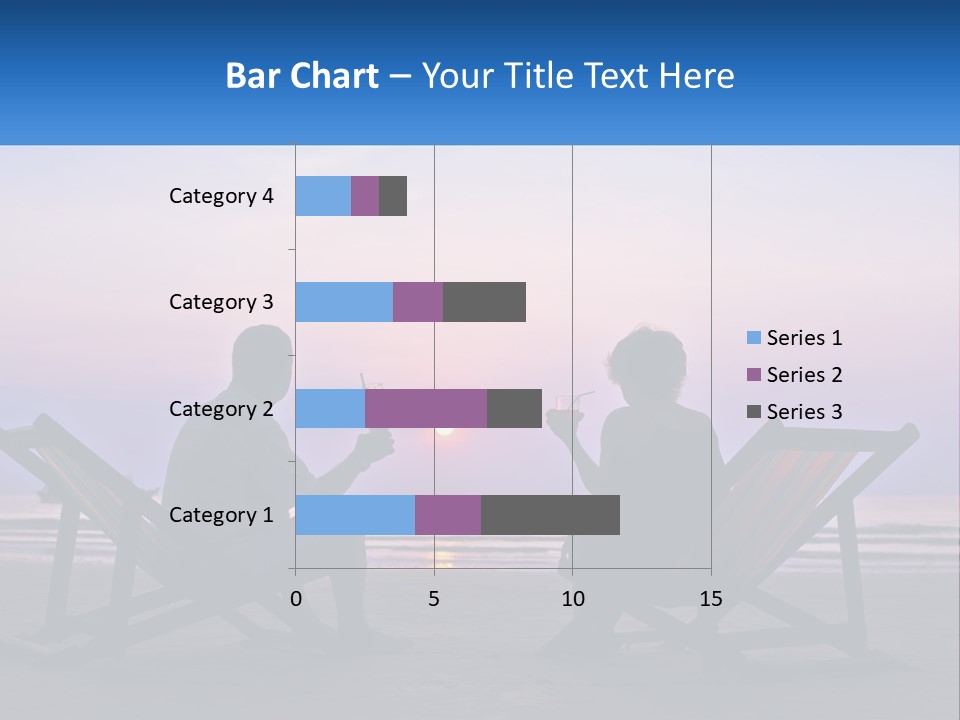 Bar Chart – Your Title Text Here

Category 4
Category 3
Category 2
Category 1

0
5
10
15

Series 1
Series 2
Series 3